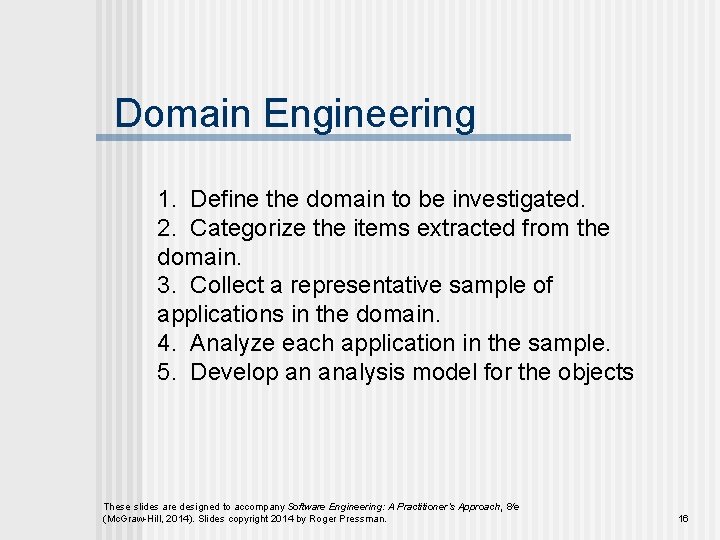 Domain Engineering

1. Define the domain to be investigated.
2. Categorize the items extracted from the domain.
3. Collect a representative sample of applications in the domain.
4. Analyze each application in the sample.
5. Develop an analysis model for the objects

These slides are designed to accompany Software Engineering: A Practitioner's Approach, 8/e (McGraw-Hill, 2014). Slides copyright 2014 by Roger Pressman.

16